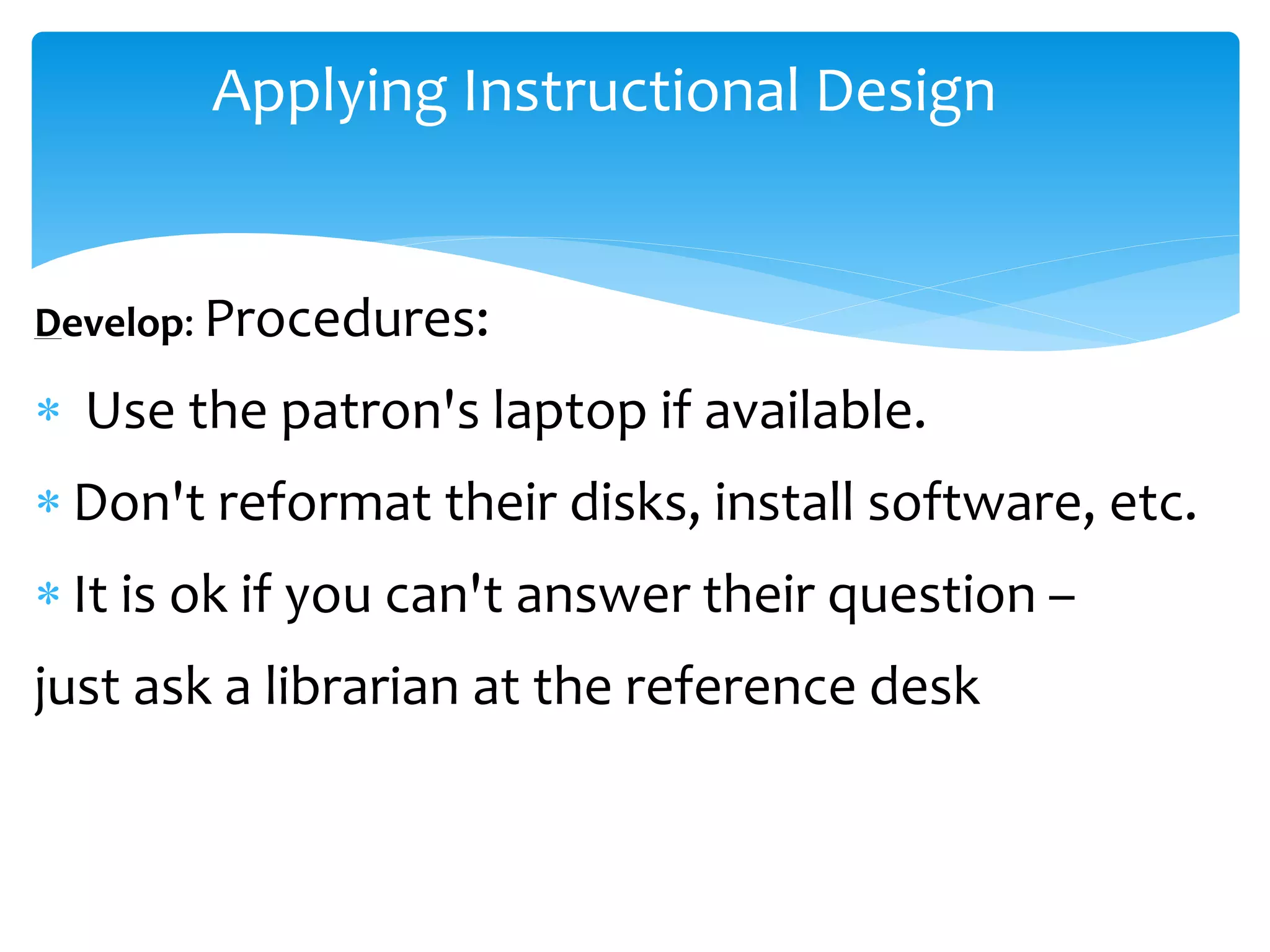 Applying Instructional Design

Develop: Procedures:

* Use the patron's laptop if available.

* Don't reformat their disks, install software, etc.

* It is ok if you can't answer their question – just ask a librarian at the reference desk